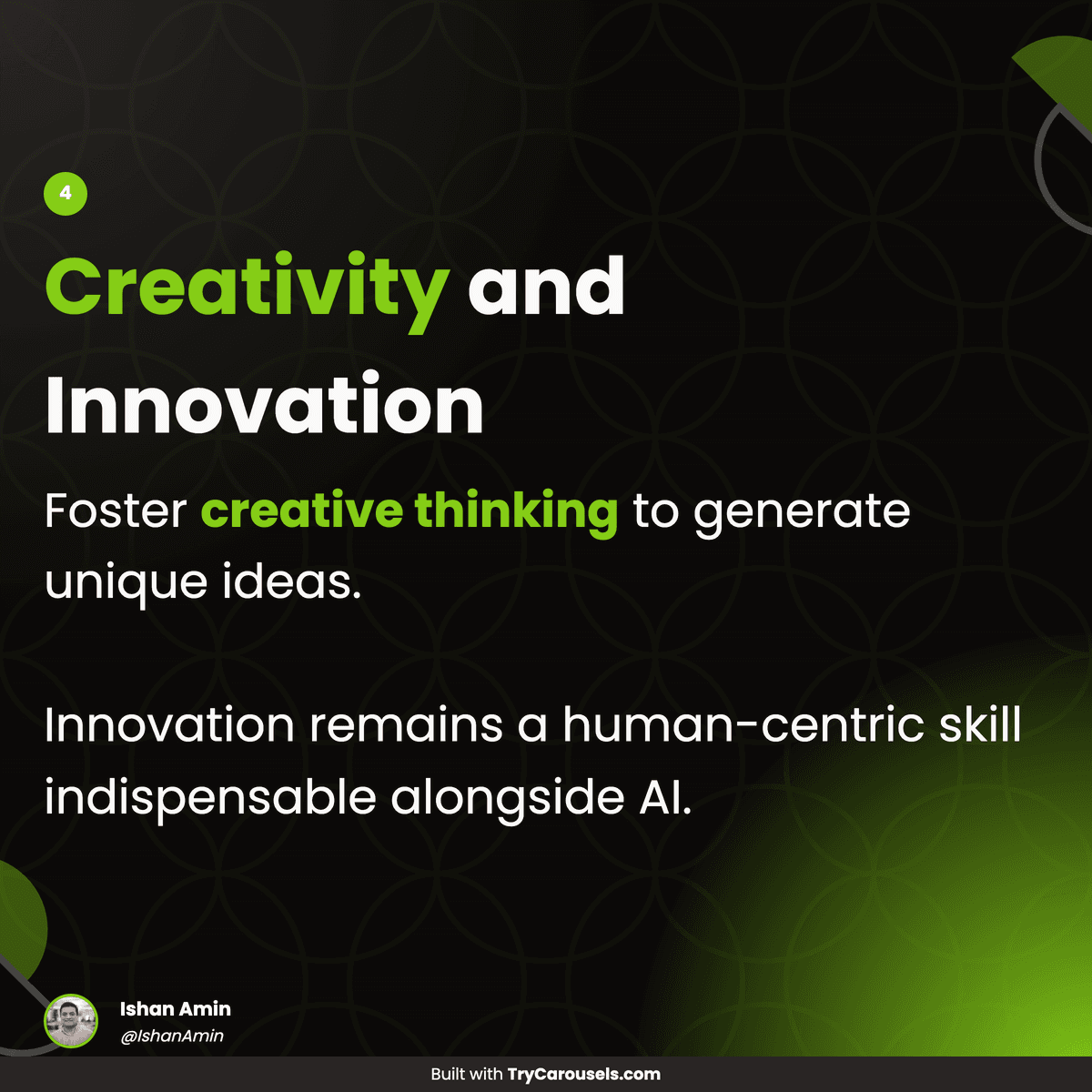 4

Creativity and Innovation

Foster creative thinking to generate unique ideas.

Innovation remains a human-centric skill indispensable alongside AI.

Ishan Amin
@IshanAmin

Built with TryCarousels.com